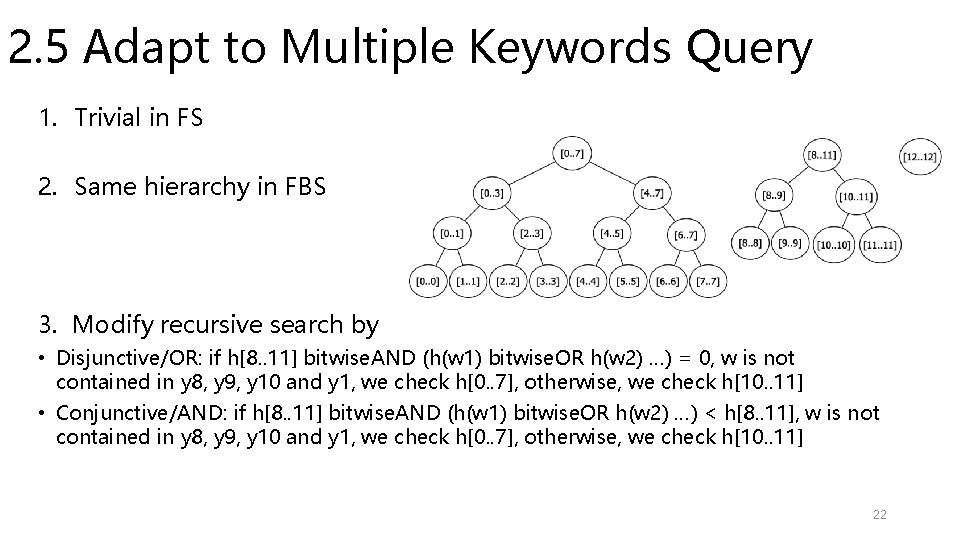 2.5 Adapt to Multiple Keywords Query

1. Trivial in FS

2. Same hierarchy in FBS

[0..7]
[0..3] [4..7]
[0..1] [2..3] [4..5] [6..7]
[0..0] [1..1] [2..2] [3..3] [4..4] [5..5] [6..6] [7..7]
[8..11]
[8..9] [10..11]
[8..8] [9..9] [10..10] [11..11]
[12..12]

3. Modify recursive search by

• Disjunctive/OR: if h[8..11] bitwiseAND (h(w1) bitwiseOR h(w2) ...) = 0, w is not contained in y8, y9, y10 and y1, we check h[0..7], otherwise, we check h[10..11]

• Conjunctive/AND: if h[8..11] bitwiseAND (h(w1) bitwiseOR h(w2) ...) < h[8..11], w is not contained in y8, y9, y10 and y1, we check h[0..7], otherwise, we check h[10..11]

22